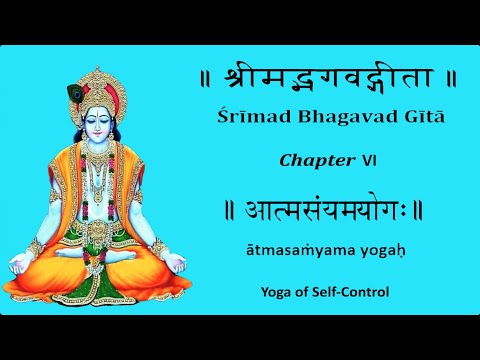 ॥ श्रीमद्भगवद्गीता ॥

Śrīmad Bhagavad Gītā

Chapter VI

॥ आत्मसंयमयोगः ॥

ātmasaṁyama yogaḥ

Yoga of Self-Control